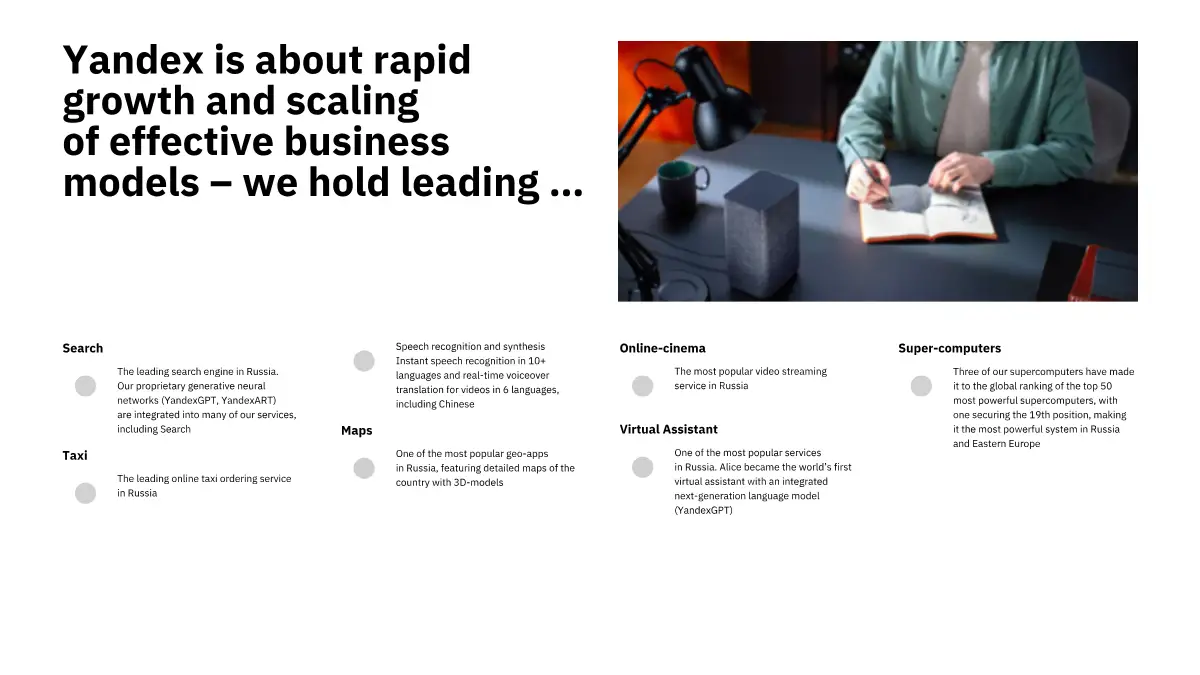 Yandex is about rapid growth and scaling of effective business models – we hold leading ...

Search

The leading search engine in Russia. Our proprietary generative neural networks (YandexGPT, YandexART) are integrated into many of our services, including Search

Taxi

The leading online taxi ordering service in Russia

Speech recognition and synthesis
Instant speech recognition in 10+ languages and real-time voiceover translation for videos in 6 languages, including Chinese

Maps

One of the most popular geo-apps in Russia, featuring detailed maps of the country with 3D-models

Online-cinema

The most popular video streaming service in Russia

Virtual Assistant

One of the most popular services in Russia. Alice became the world's first virtual assistant with an integrated next-generation language model (YandexGPT)

Super-computers

Three of our supercomputers have made it to the global ranking of the top 50 most powerful supercomputers, with one securing the 19th position, making it the most powerful system in Russia and Eastern Europe